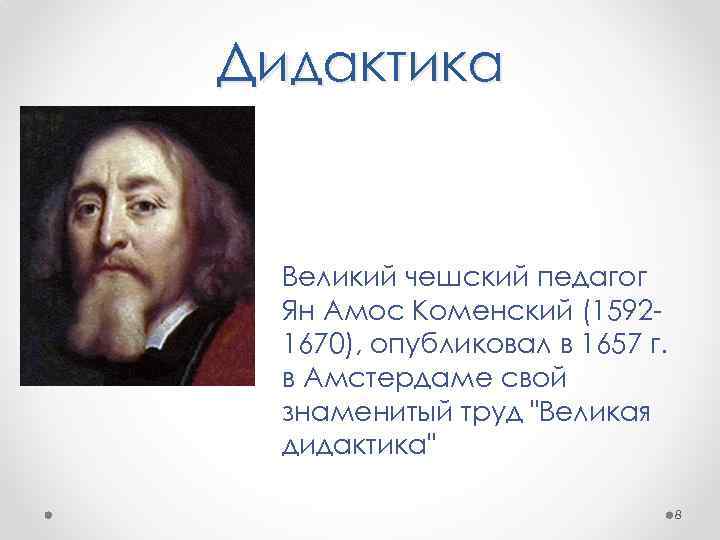 Дидактика

Великий чешский педагог Ян Амос Коменский (1592-1670), опубликовал в 1657 г. в Амстердаме свой знаменитый труд "Великая дидактика"

8